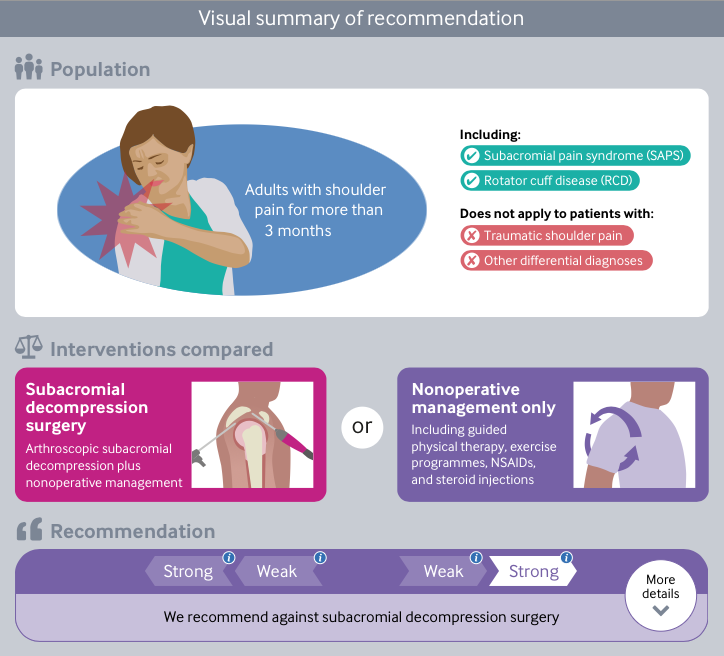 Visual summary of recommendation

Population

Adults with shoulder pain for more than 3 months

Including:
Subacromial pain syndrome (SAPS)
Rotator cuff disease (RCD)

Does not apply to patients with:
Traumatic shoulder pain
Other differential diagnoses

Interventions compared

Subacromial decompression surgery
Arthroscopic subacromial decompression plus nonoperative management

or

Nonoperative management only
Including guided physical therapy, exercise programmes, NSAIDs, and steroid injections

Recommendation

Strong i Weak i Weak i Strong i

More details

We recommend against subacromial decompression surgery